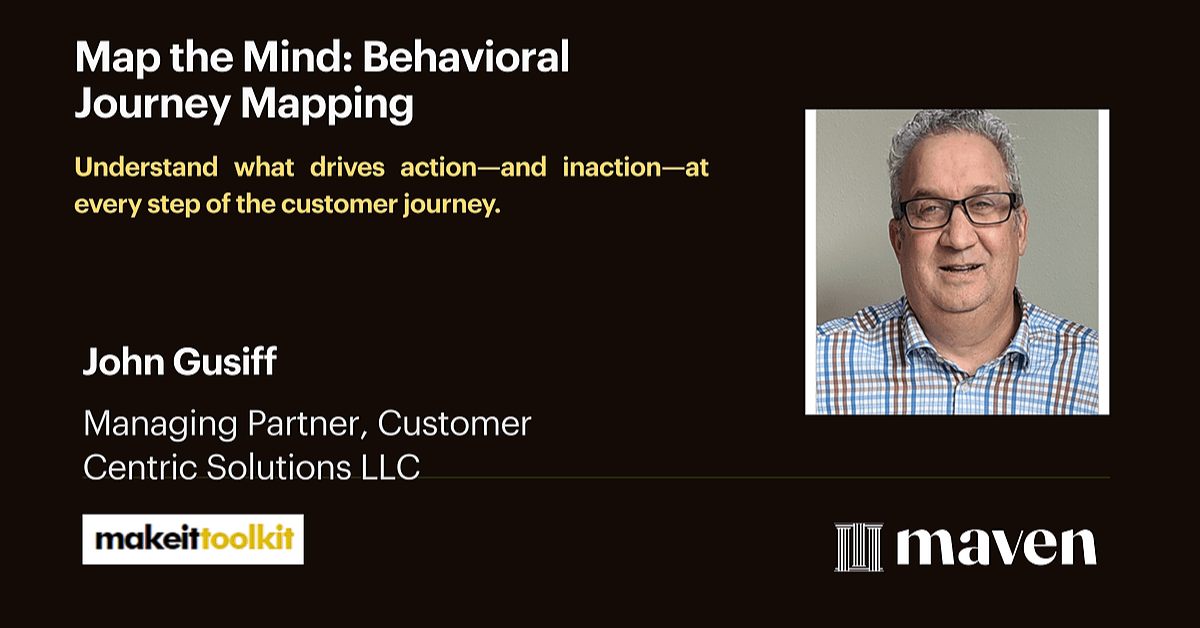 Map the Mind: Behavioral Journey Mapping

Understand what drives action—and inaction—at every step of the customer journey.

John Gusiff

Managing Partner, Customer Centric Solutions LLC

makeittoolkit

maven